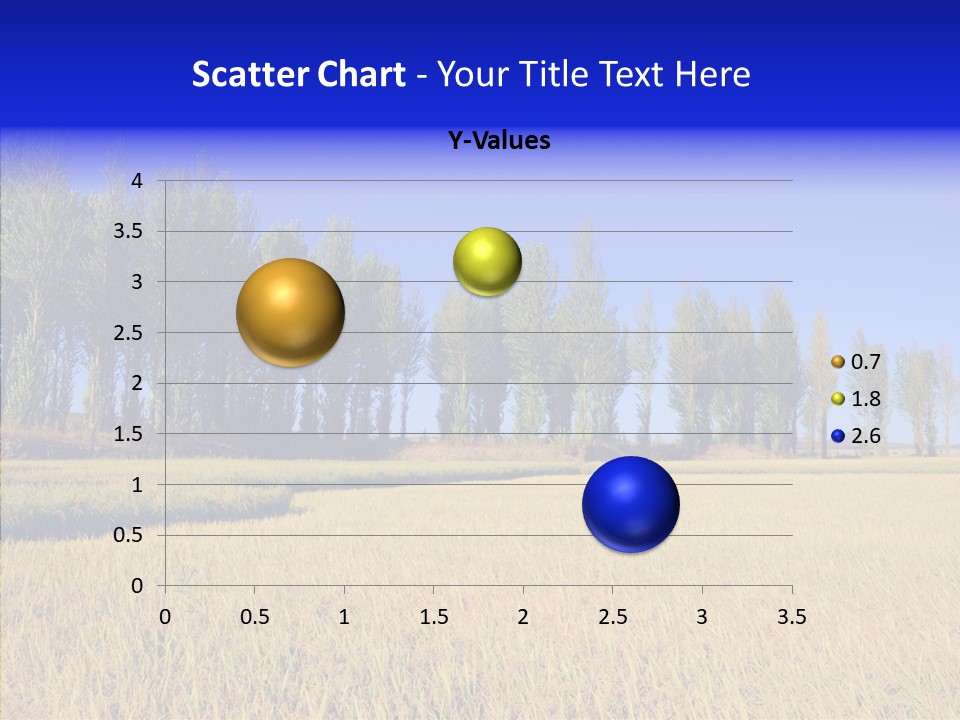 Scatter Chart - Your Title Text Here

Y-Values

4
3.5
3
2.5
2
1.5
1
0.5
0

0 0.5 1 1.5 2 2.5 3 3.5

0.7
1.8
2.6